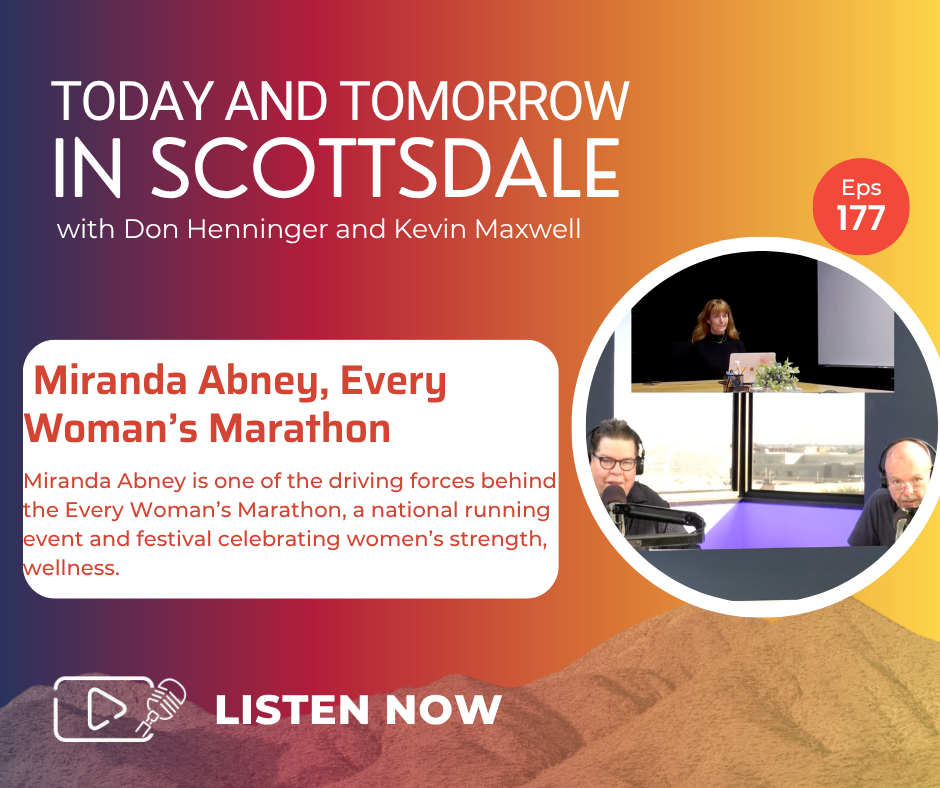 TODAY AND TOMORROW
IN SCOTTSDALE
with Don Henninger and Kevin Maxwell

Eps
177

Miranda Abney, Every Woman's Marathon

Miranda Abney is one of the driving forces behind the Every Woman's Marathon, a national running event and festival celebrating women's strength, wellness.

LISTEN NOW